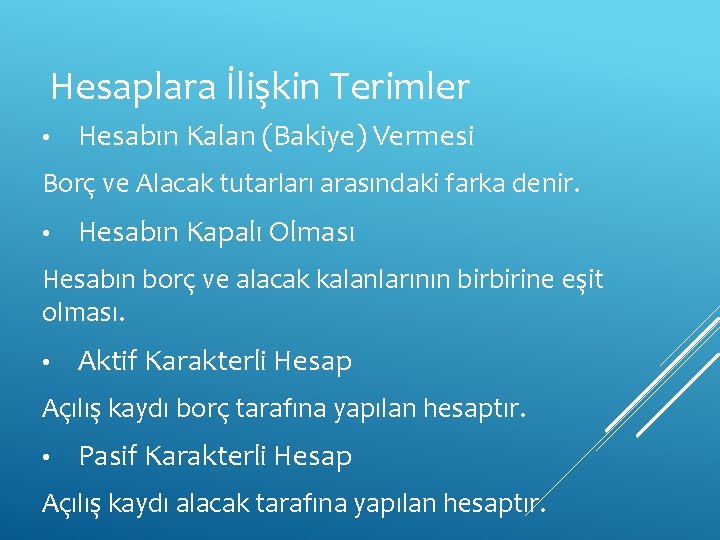 Hesaplara İlişkin Terimler

• Hesabın Kalan (Bakiye) Vermesi

Borç ve Alacak tutarları arasındaki farka denir.

• Hesabın Kapalı Olması

Hesabın borç ve alacak kalanlarının birbirine eşit olması.

• Aktif Karakterli Hesap

Açılış kaydı borç tarafına yapılan hesaptır.

• Pasif Karakterli Hesap

Açılış kaydı alacak tarafına yapılan hesaptır.